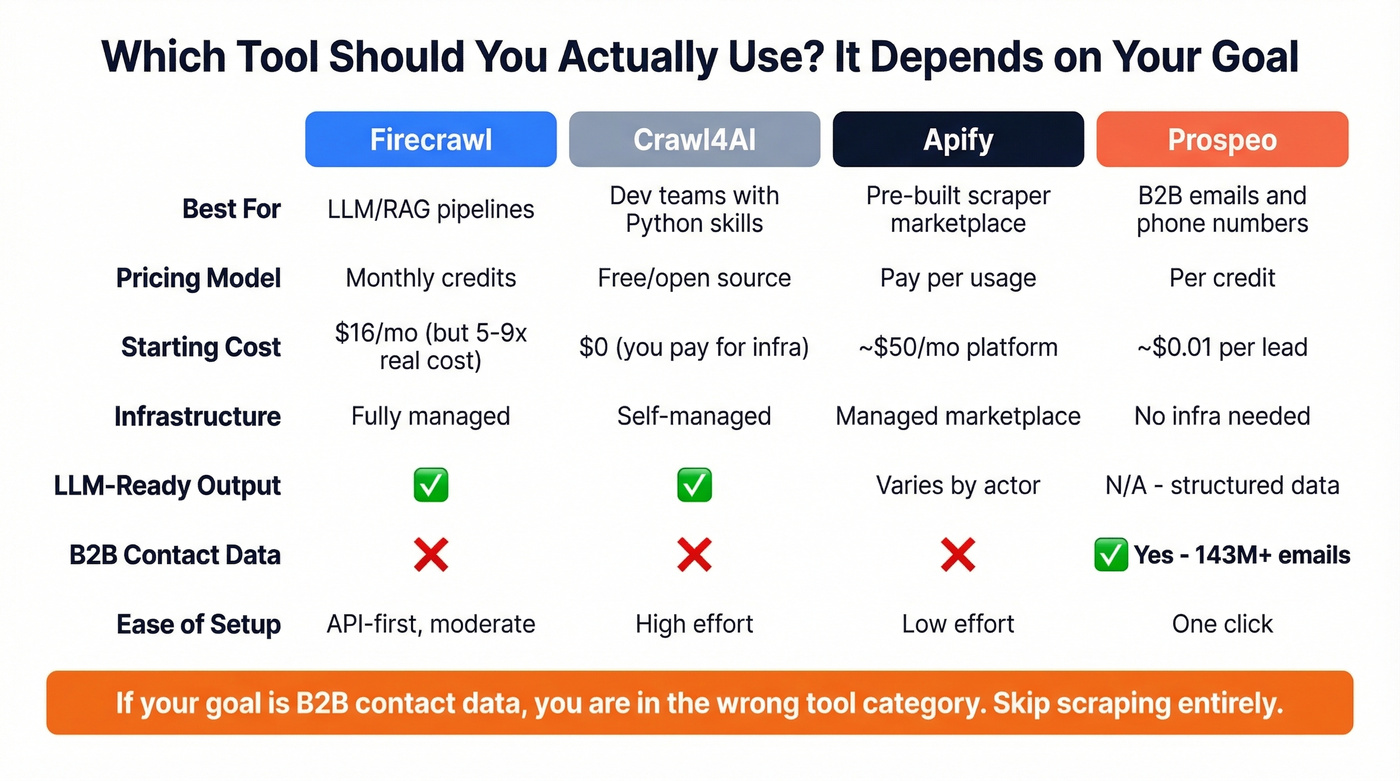 Which Tool Should You Actually Use? It Depends on Your Goal

| | Firecrawl | Crawl4AI | Apify | Prospeo |
|---|---|---|---|---|
| Best For | LLM/RAG pipelines | Dev teams with Python skills | Pre-built scraper marketplace | B2B emails and phone numbers |
| Pricing Model | Monthly credits | Free/open source | Pay per usage | Per credit |
| Starting Cost | $16/mo (but 5-9x real cost) | $0 (you pay for infra) | ~$50/mo platform | ~$0.01 per lead |
| Infrastructure | Fully managed | Self-managed | Managed marketplace | No infra needed |
| LLM-Ready Output | ✅ | ✅ | Varies by actor | N/A - structured data |
| B2B Contact Data | ❌ | ❌ | ❌ | ✅ Yes - 143M+ emails |
| Ease of Setup | API-first, moderate | High effort | Low effort | One click |

If your goal is B2B contact data, you are in the wrong tool category. Skip scraping entirely.